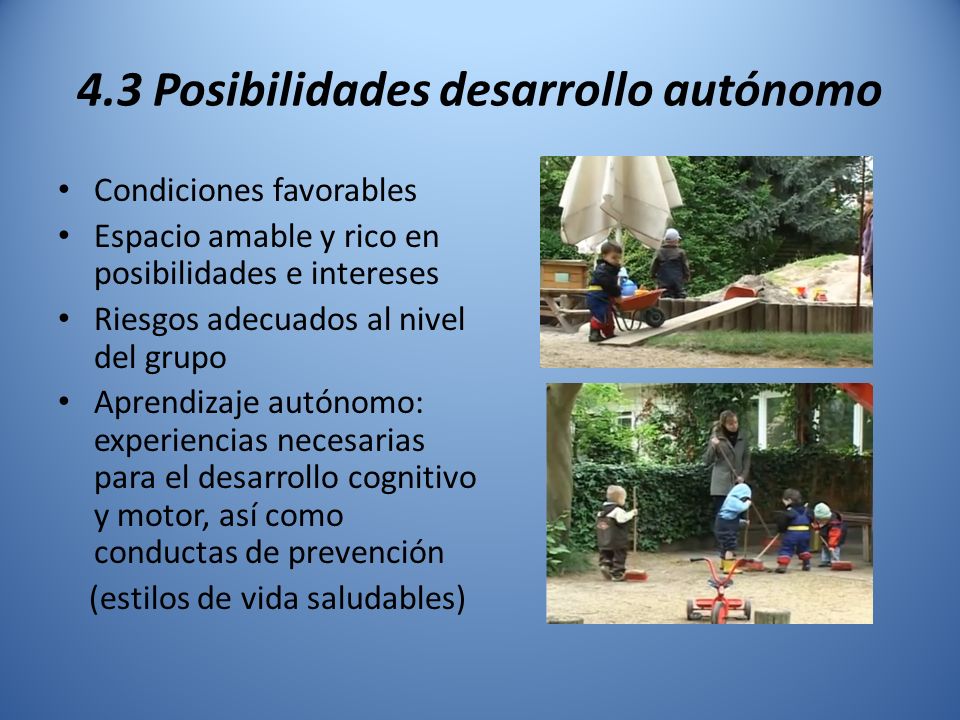 4.3 Posibilidades desarrollo autónomo

• Condiciones favorables
• Espacio amable y rico en posibilidades e intereses
• Riesgos adecuados al nivel del grupo
• Aprendizaje autónomo: experiencias necesarias para el desarrollo cognitivo y motor, así como conductas de prevención
(estilos de vida saludables)